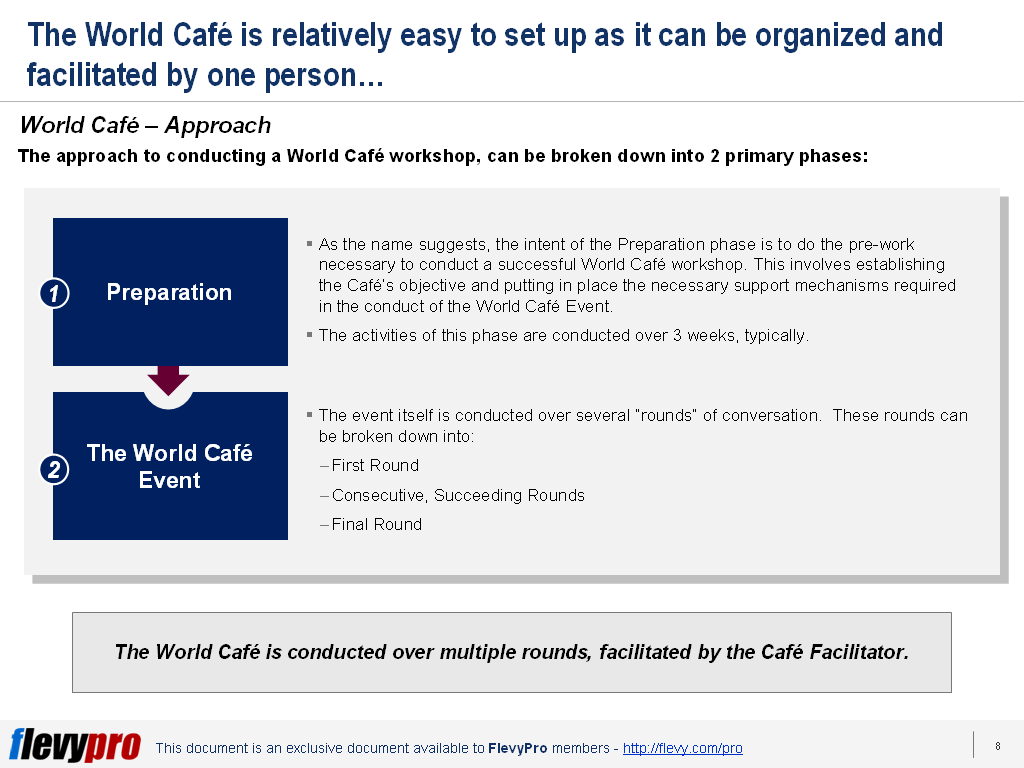 The World Café is relatively easy to set up as it can be organized and facilitated by one person…

World Café – Approach

The approach to conducting a World Café workshop, can be broken down into 2 primary phases:

1 Preparation

▪ As the name suggests, the intent of the Preparation phase is to do the pre-work necessary to conduct a successful World Café workshop. This involves establishing the Café's objective and putting in place the necessary support mechanisms required in the conduct of the World Café Event.

▪ The activities of this phase are conducted over 3 weeks, typically.

2 The World Café Event

▪ The event itself is conducted over several "rounds" of conversation. These rounds can be broken down into:

– First Round

– Consecutive, Succeeding Rounds

– Final Round

The World Café is conducted over multiple rounds, facilitated by the Café Facilitator.

flevypro This document is an exclusive document available to FlevyPro members - http://flevy.com/pro

8